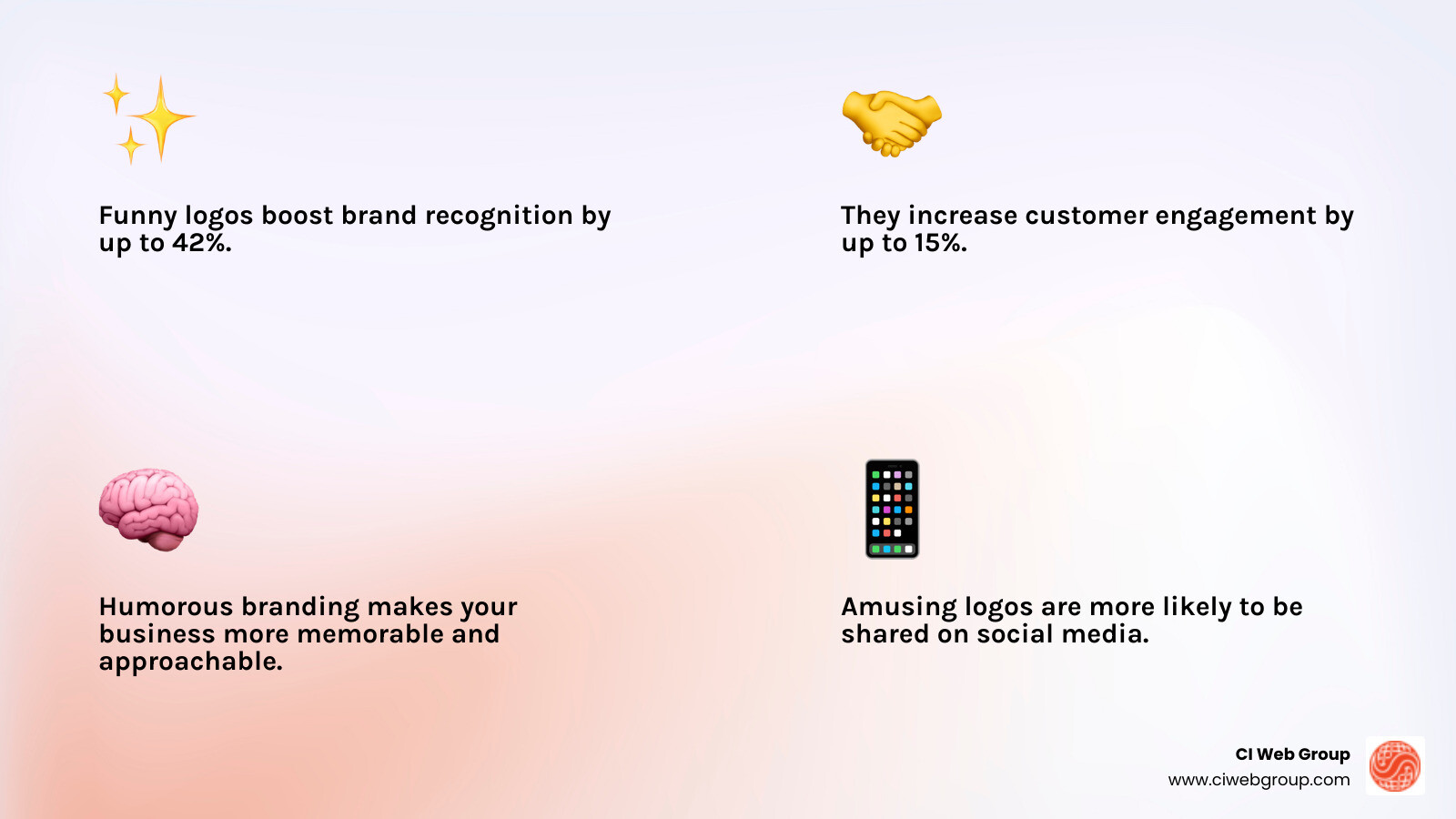 Funny logos boost brand recognition by up to 42%.

They increase customer engagement by up to 15%.

Humorous branding makes your business more memorable and approachable.

Amusing logos are more likely to be shared on social media.

CI Web Group
www.ciwebgroup.com